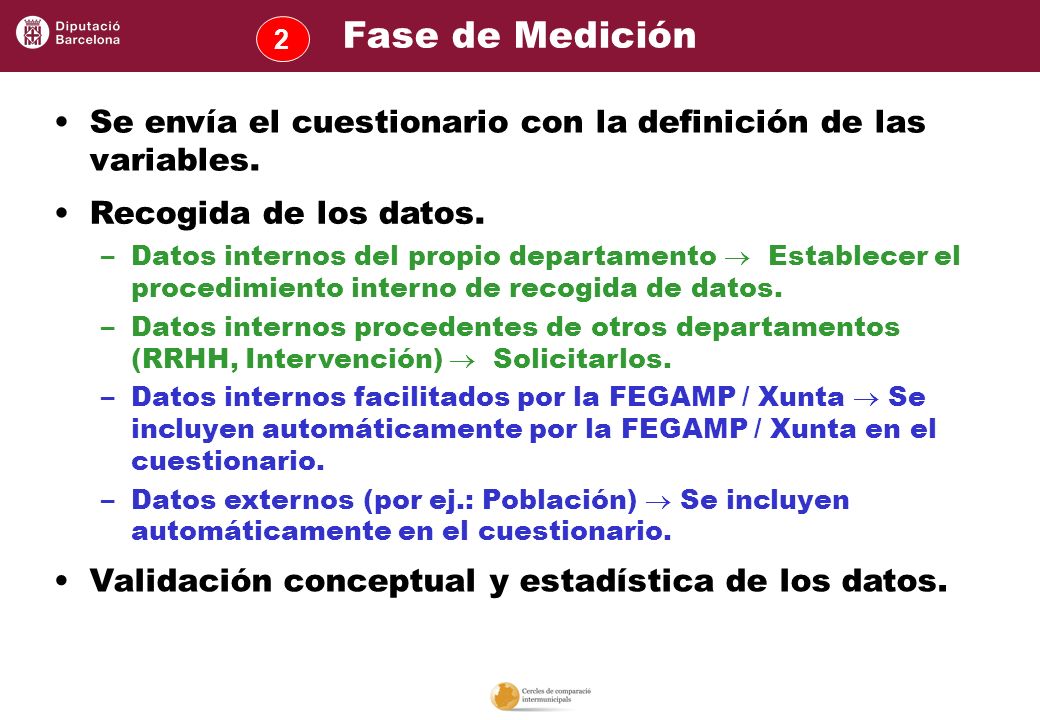 Diputació Barcelona

2

Fase de Medición

• Se envía el cuestionario con la definición de las variables.

• Recogida de los datos.

– Datos internos del propio departamento $\rightarrow$ Establecer el procedimiento interno de recogida de datos.

– Datos internos procedentes de otros departamentos (RRHH, Intervención) $\rightarrow$ Solicitarlos.

– Datos internos facilitados por la FEGAMP / Xunta $\rightarrow$ Se incluyen automáticamente por la FEGAMP / Xunta en el cuestionario.

– Datos externos (por ej.: Población) $\rightarrow$ Se incluyen automáticamente en el cuestionario.

• Validación conceptual y estadística de los datos.

Cercles de comparació intermunicipals